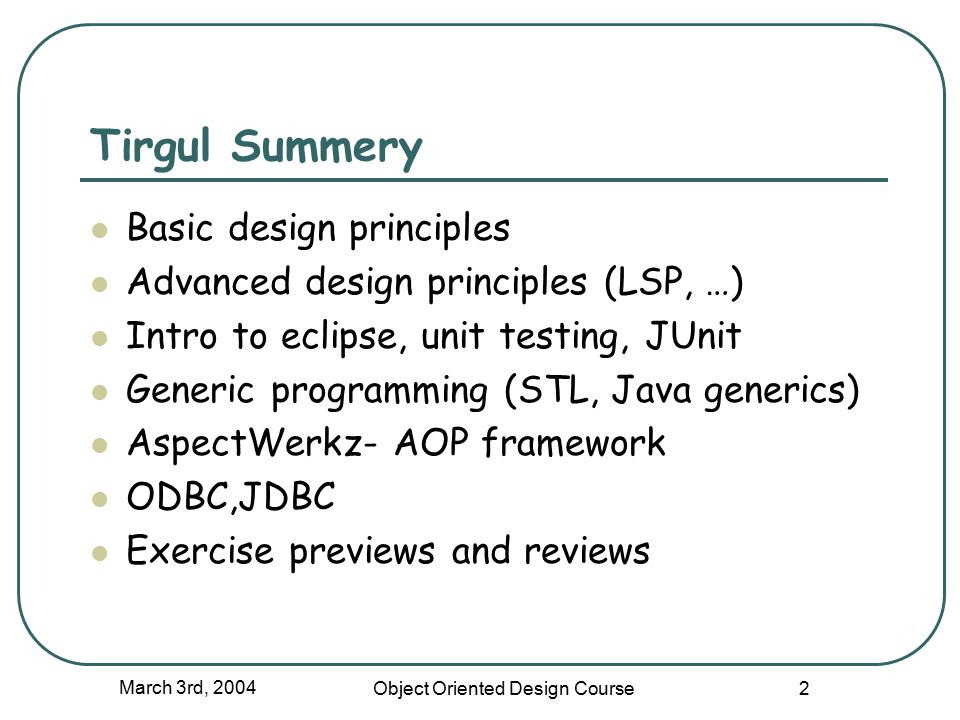 Tirgul Summery

- Basic design principles
- Advanced design principles (LSP, …)
- Intro to eclipse, unit testing, JUnit
- Generic programming (STL, Java generics)
- AspectWerkz- AOP framework
- ODBC,JDBC
- Exercise previews and reviews

March 3rd, 2004

Object Oriented Design Course

2